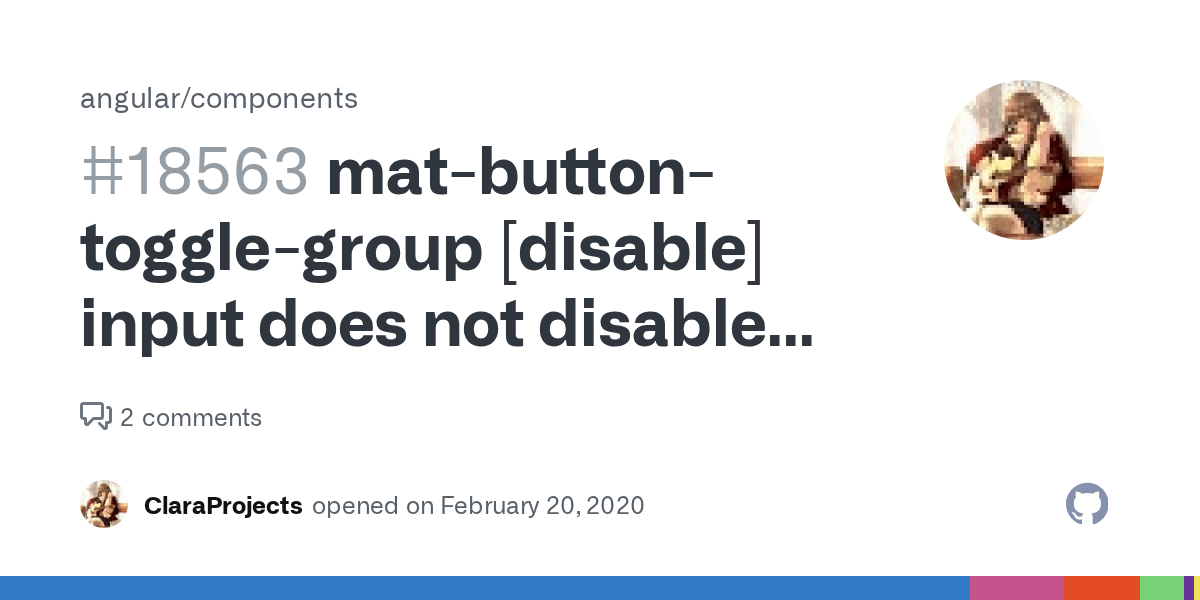 angular/components

#18563 mat-button-toggle-group [disable] input does not disable...

2 comments

ClaraProjects opened on February 20, 2020